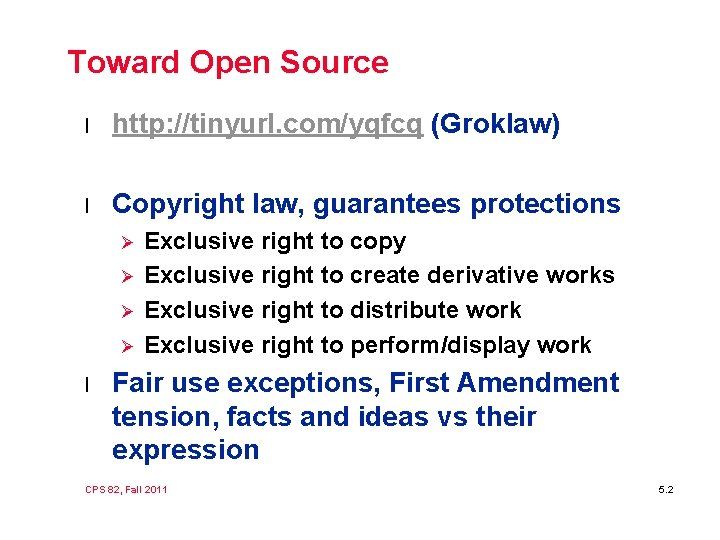 Toward Open Source

l http://tinyurl.com/yqfcq (Groklaw)

l Copyright law, guarantees protections
➢ Exclusive right to copy
➢ Exclusive right to create derivative works
➢ Exclusive right to distribute work
➢ Exclusive right to perform/display work

l Fair use exceptions, First Amendment tension, facts and ideas vs their expression

CPS 82, Fall 2011

5.2